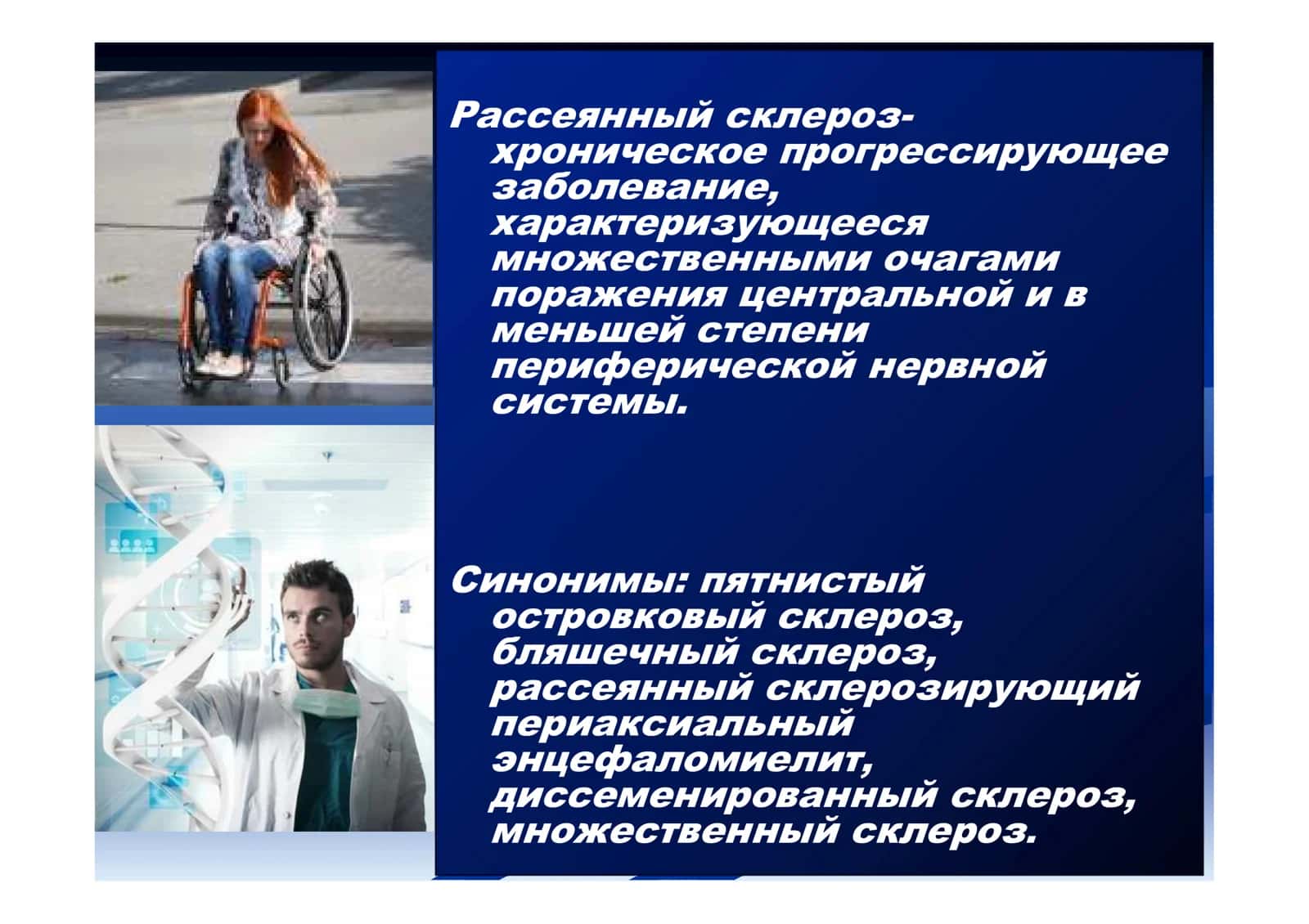 Рассеянный склероз- хроническое прогрессирующее заболевание, характеризующееся множественными очагами поражения центральной и в меньшей степени периферической нервной системы.

Синонимы: пятнистый островковый склероз, бляшечный склероз, рассеянный склерозирующий периаксиальный энцефаломиелит, диссеменированный склероз, множественный склероз.